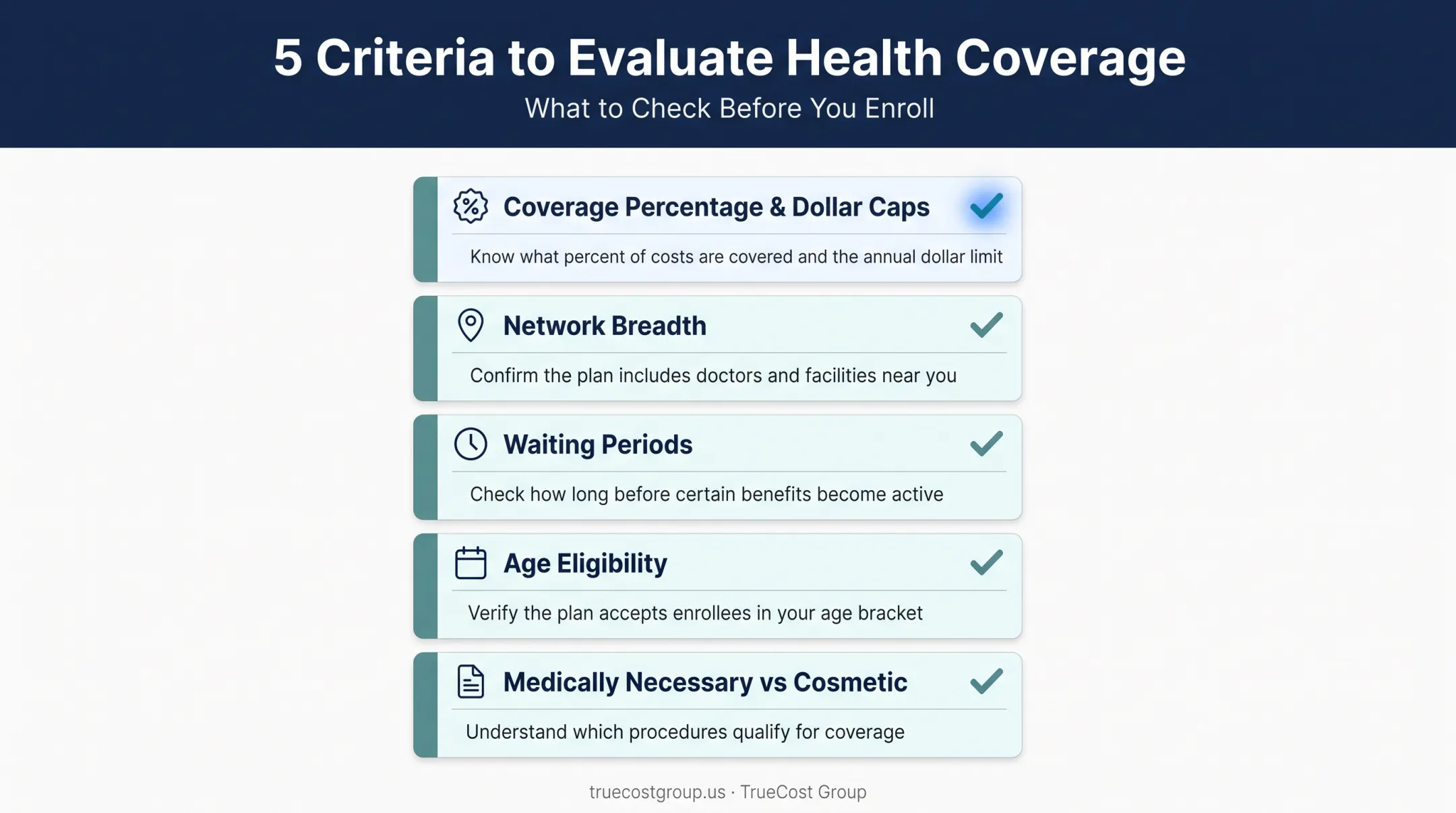 5 Criteria to Evaluate Health Coverage
What to Check Before You Enroll

Coverage Percentage & Dollar Caps
Know what percent of costs are covered and the annual dollar limit

Network Breadth
Confirm the plan includes doctors and facilities near you

Waiting Periods
Check how long before certain benefits become active

Age Eligibility
Verify the plan accepts enrollees in your age bracket

Medically Necessary vs Cosmetic
Understand which procedures qualify for coverage

truecostgroup.us · TrueCost Group